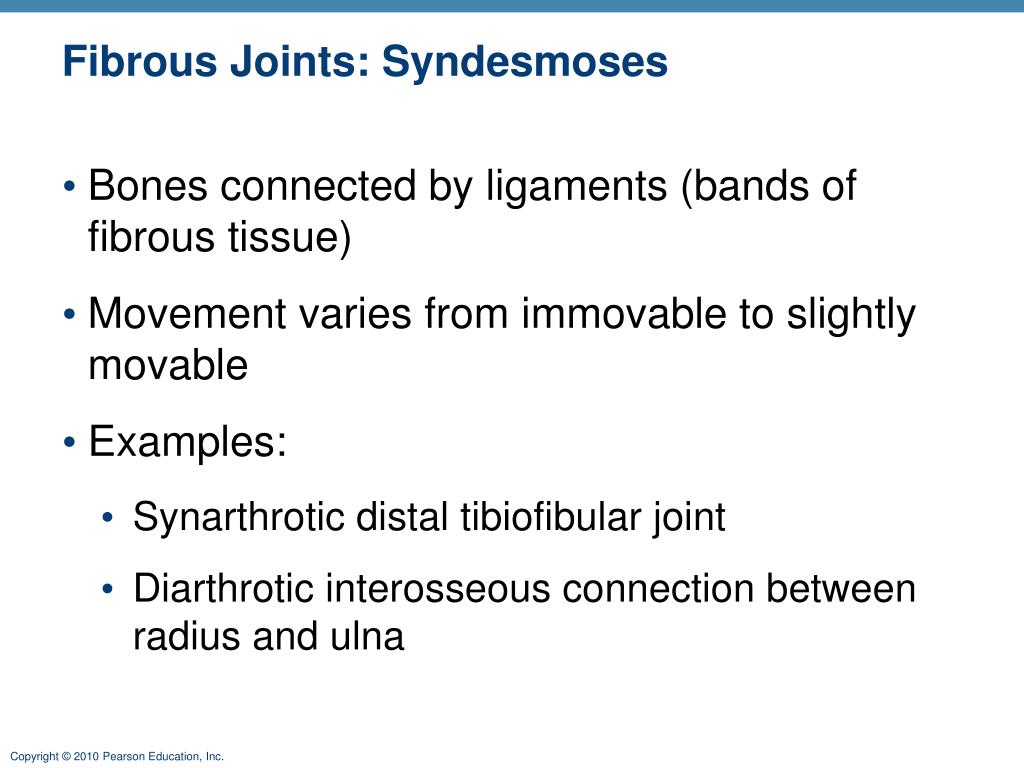 Fibrous Joints: Syndesmoses

• Bones connected by ligaments (bands of fibrous tissue)

• Movement varies from immovable to slightly movable

• Examples:

• Synarthrotic distal tibiofibular joint

• Diarthrotic interosseous connection between radius and ulna

Copyright © 2010 Pearson Education, Inc.